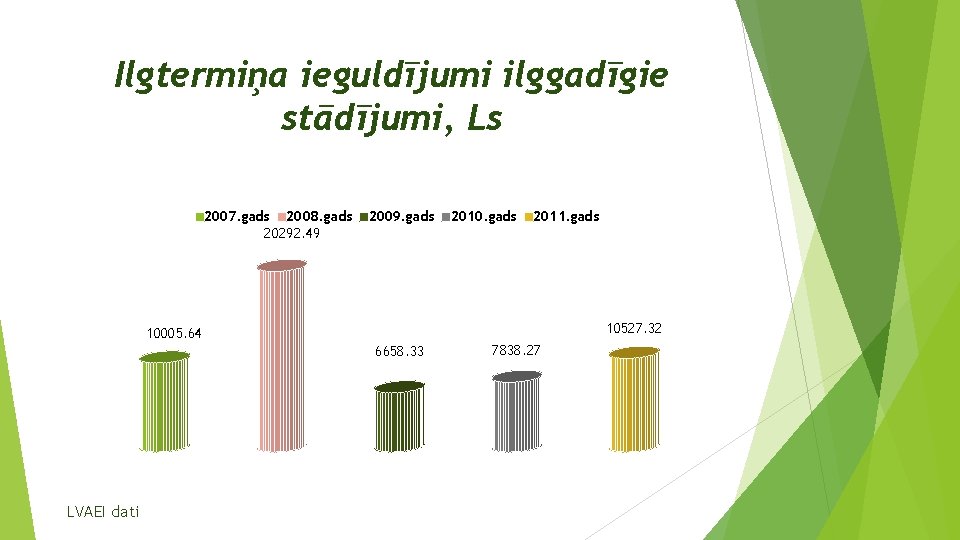 Ilgtermiņa ieguldījumi ilggadīgie stādījumi, Ls

2007.gads 2008.gads 2009.gads 2010.gads 2011.gads

20292.49

10005.64

6658.33

7838.27

10527.32

LVAEI dati